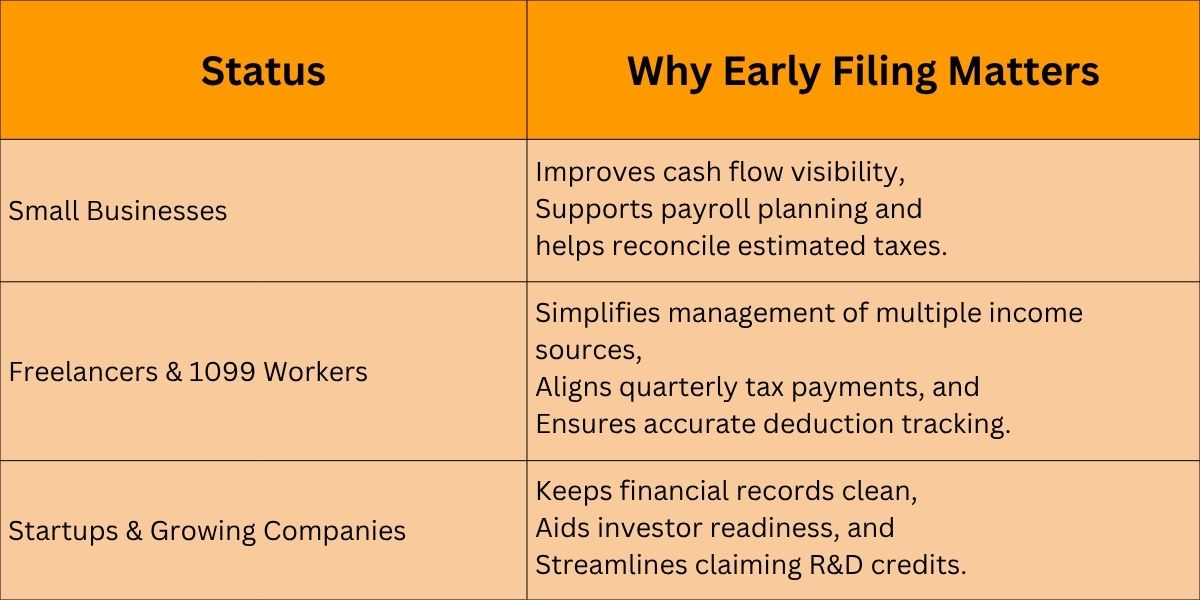 | Status | Why Early Filing Matters |
|---|---|
| Small Businesses | Improves cash flow visibility, Supports payroll planning and helps reconcile estimated taxes. |
| Freelancers & 1099 Workers | Simplifies management of multiple income sources, Aligns quarterly tax payments, and Ensures accurate deduction tracking. |
| Startups & Growing Companies | Keeps financial records clean, Aids investor readiness, and Streamlines claiming R&D credits. |